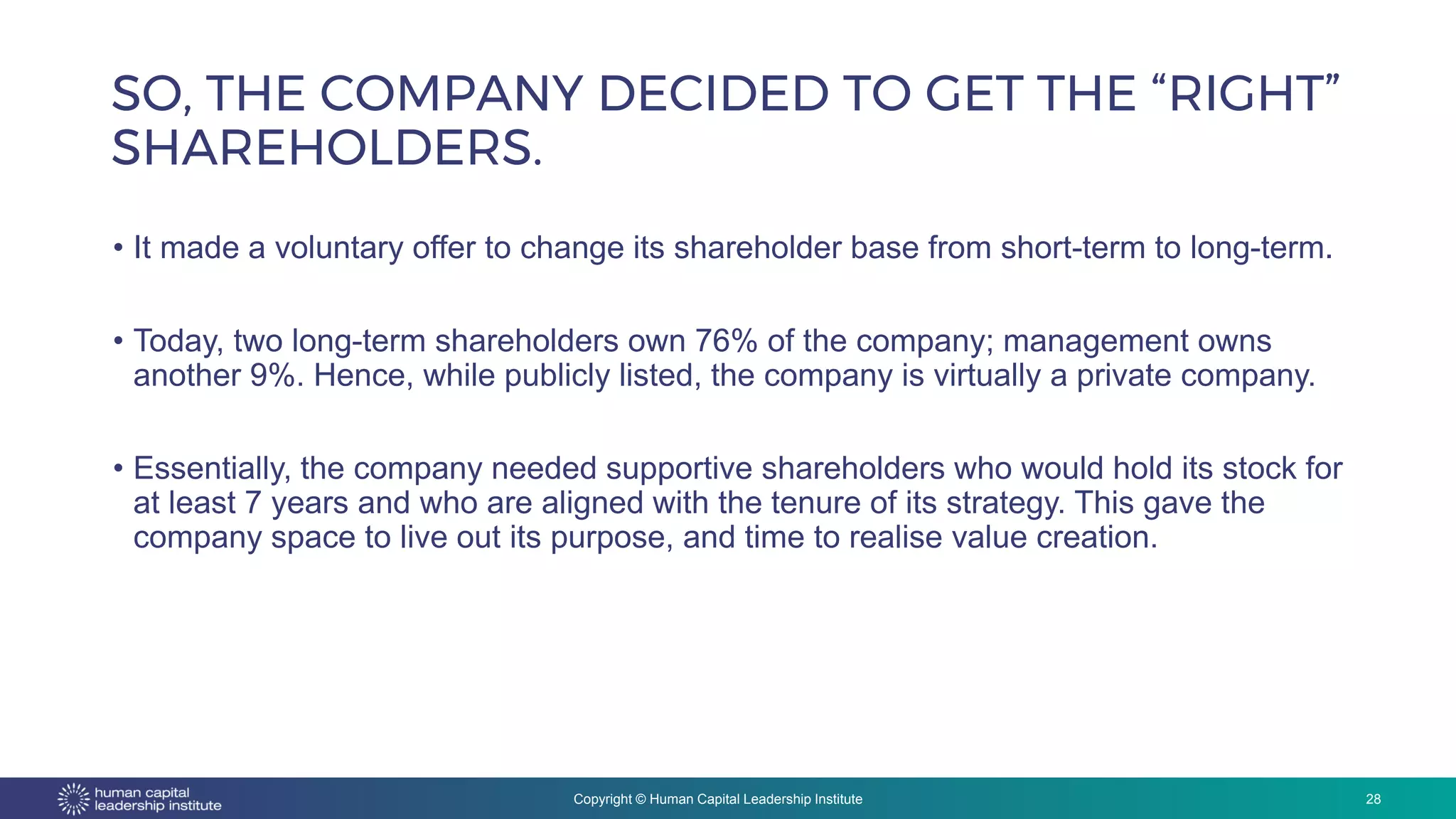 SO, THE COMPANY DECIDED TO GET THE “RIGHT” SHAREHOLDERS.

• It made a voluntary offer to change its shareholder base from short-term to long-term.

• Today, two long-term shareholders own 76% of the company; management owns another 9%. Hence, while publicly listed, the company is virtually a private company.

• Essentially, the company needed supportive shareholders who would hold its stock for at least 7 years and who are aligned with the tenure of its strategy. This gave the company space to live out its purpose, and time to realise value creation.

human capital leadership institute

Copyright © Human Capital Leadership Institute

28